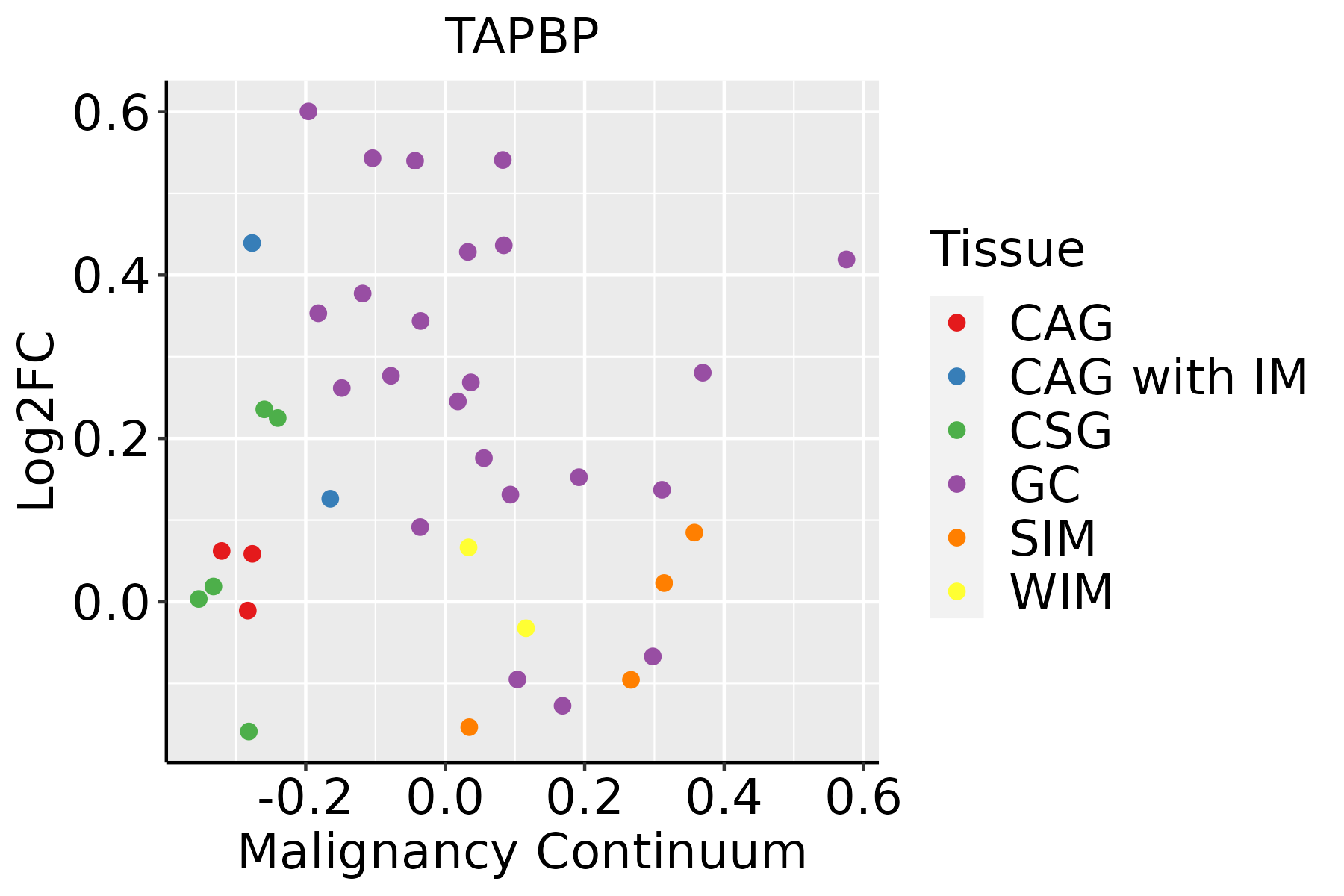 TAPBP

Log2FC

0.6
0.4
0.2
0.0

-0.2
0.0
0.2
0.4
0.6

Malignancy Continuum

Tissue
CAG
CAG with IM
CSG
GC
SIM
WIM